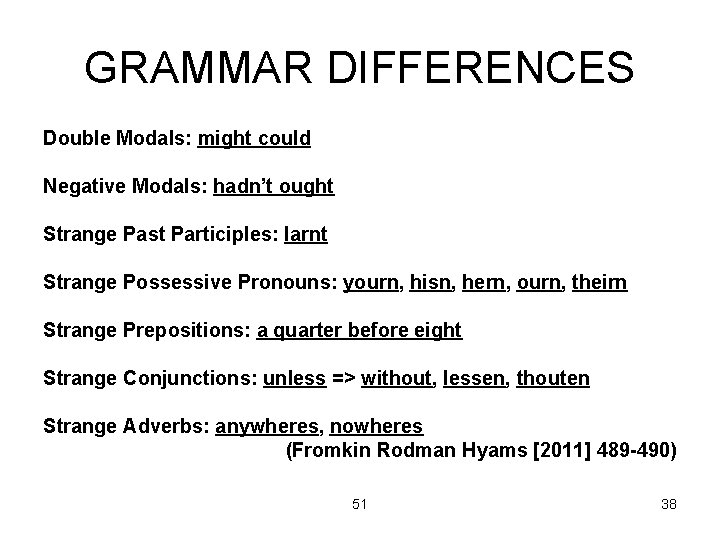 GRAMMAR DIFFERENCES

Double Modals: might could

Negative Modals: hadn't ought

Strange Past Participles: larnt

Strange Possessive Pronouns: yourn, hisn, hern, ourn, theirn

Strange Prepositions: a quarter before eight

Strange Conjunctions: unless => without, lessen, thouten

Strange Adverbs: anywheres, nowheres
(Fromkin Rodman Hyams [2011] 489-490)

51

38